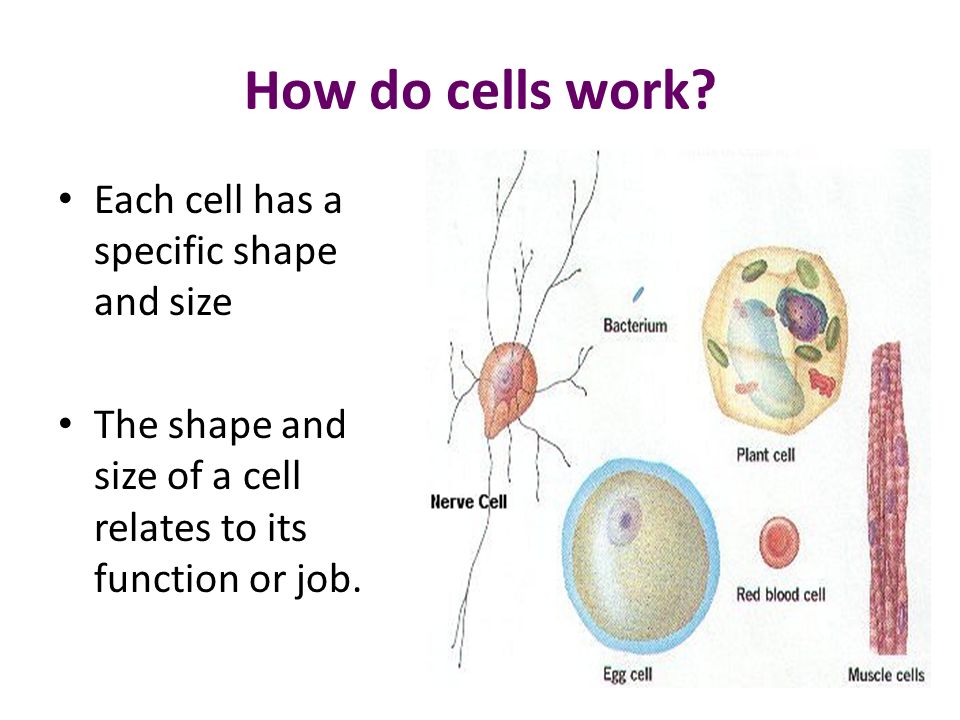 How do cells work?

• Each cell has a specific shape and size

• The shape and size of a cell relates to its function or job.

Bacterium

Plant cell

Nerve Cell

Red blood cell

Egg cell

Muscle cells